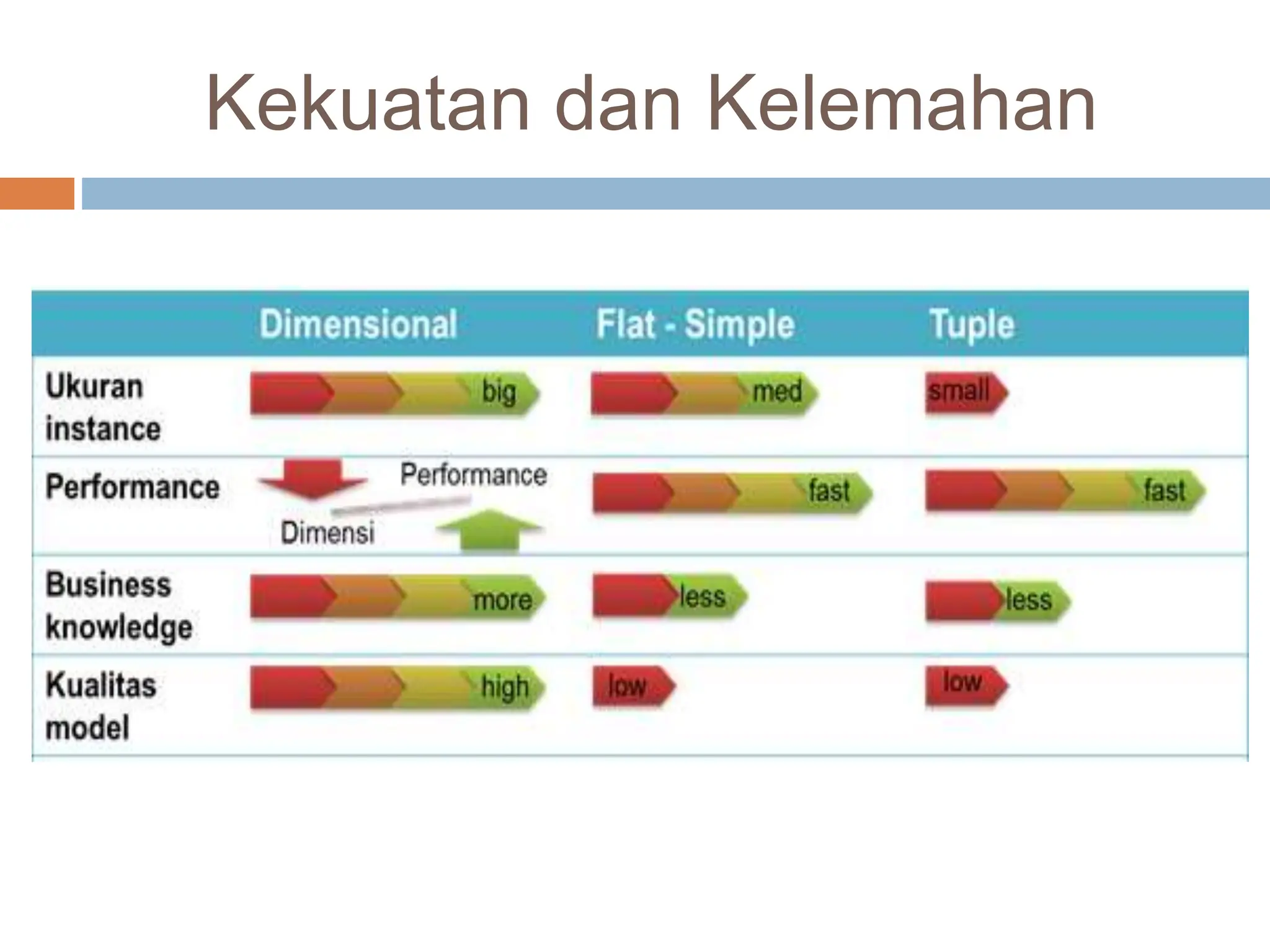 Kekuatan dan Kelemahan

| | Dimensional | Flat - Simple | Tuple |
|---|---|---|---|
| Ukuran instance | big | med | small |
| Performance | Performance Dimensi | fast | fast |
| Business knowledge | more | less | less |
| Kualitas model | high | low | low |